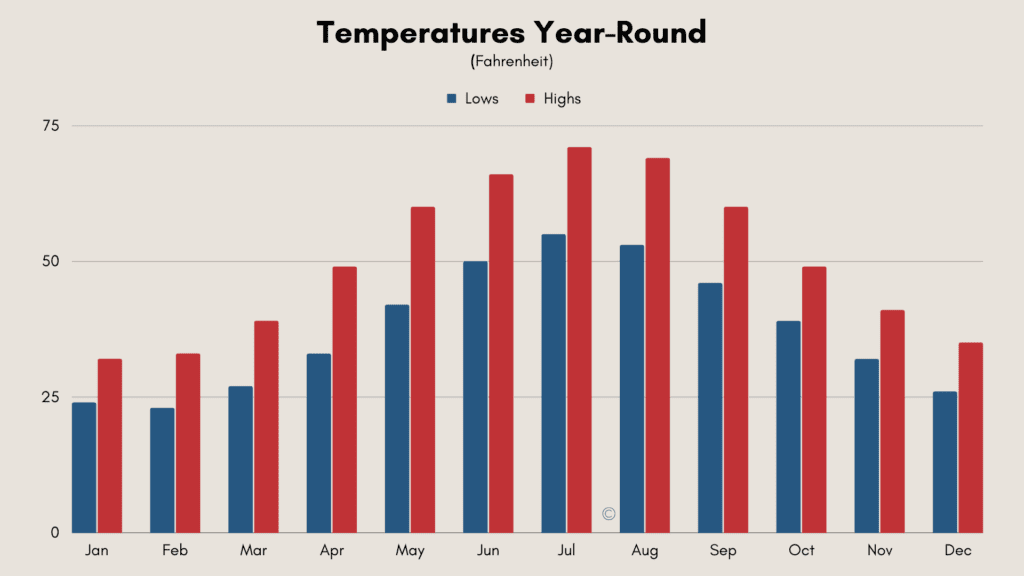 Temperatures Year-Round
(Fahrenheit)

Lows Highs

75
50
25
0

©

Jan Feb Mar Apr May Jun Jul Aug Sep Oct Nov Dec